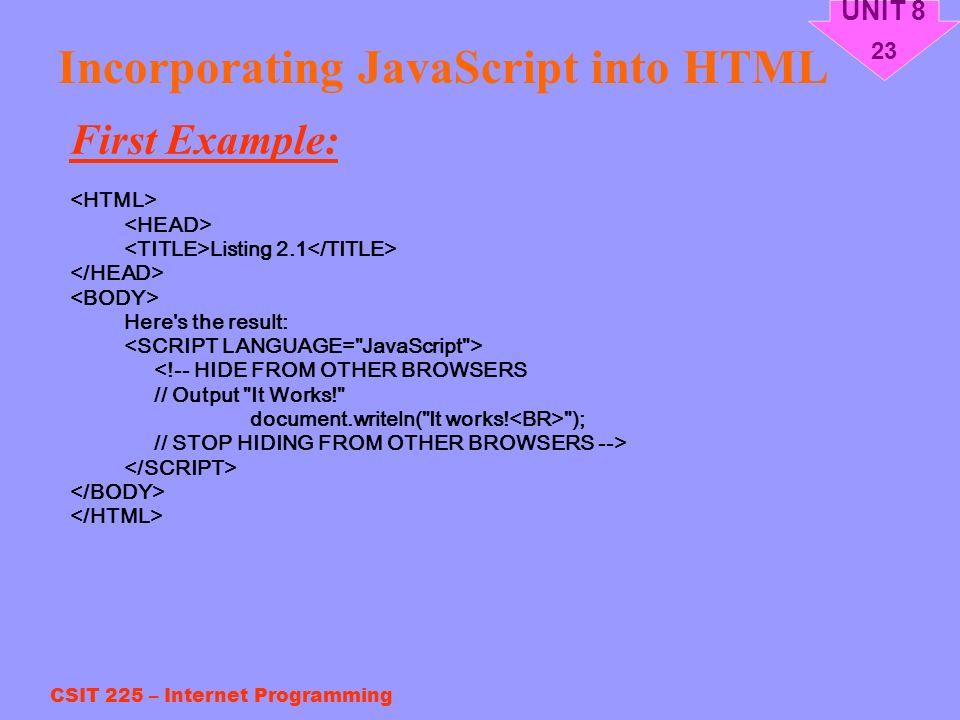 UNIT 8
23

Incorporating JavaScript into HTML

First Example:

<HTML>
<HEAD>
<TITLE>Listing 2.1</TITLE>
</HEAD>
<BODY>
Here's the result:
<SCRIPT LANGUAGE="JavaScript">
<!-- HIDE FROM OTHER BROWSERS
// Output "It Works!"
document.writeln("It works!<BR>");
// STOP HIDING FROM OTHER BROWSERS -->
</SCRIPT>
</BODY>
</HTML>

CSIT 225 – Internet Programming